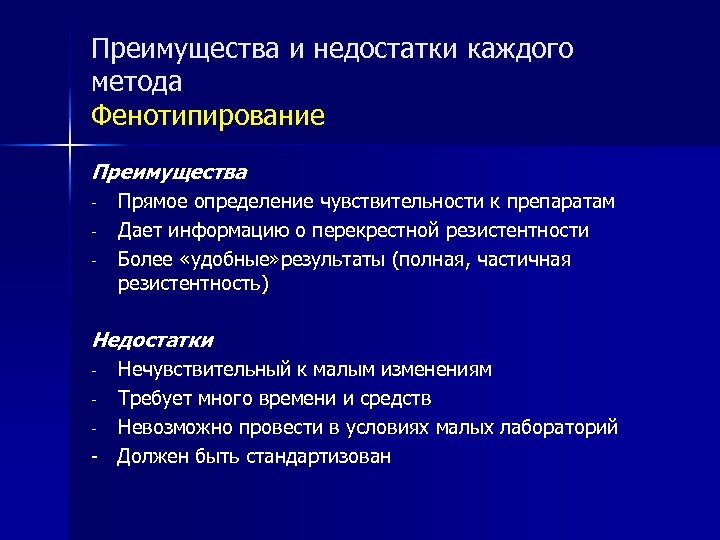 Преимущества и недостатки каждого метода
Фенотипирование

Преимущества
- Прямое определение чувствительности к препаратам
- Дает информацию о перекрестной резистентности
- Более «удобные»результаты (полная, частичная резистентность)

Недостатки
- Нечувствительный к малым изменениям
- Требует много времени и средств
- Невозможно провести в условиях малых лабораторий
- Должен быть стандартизован